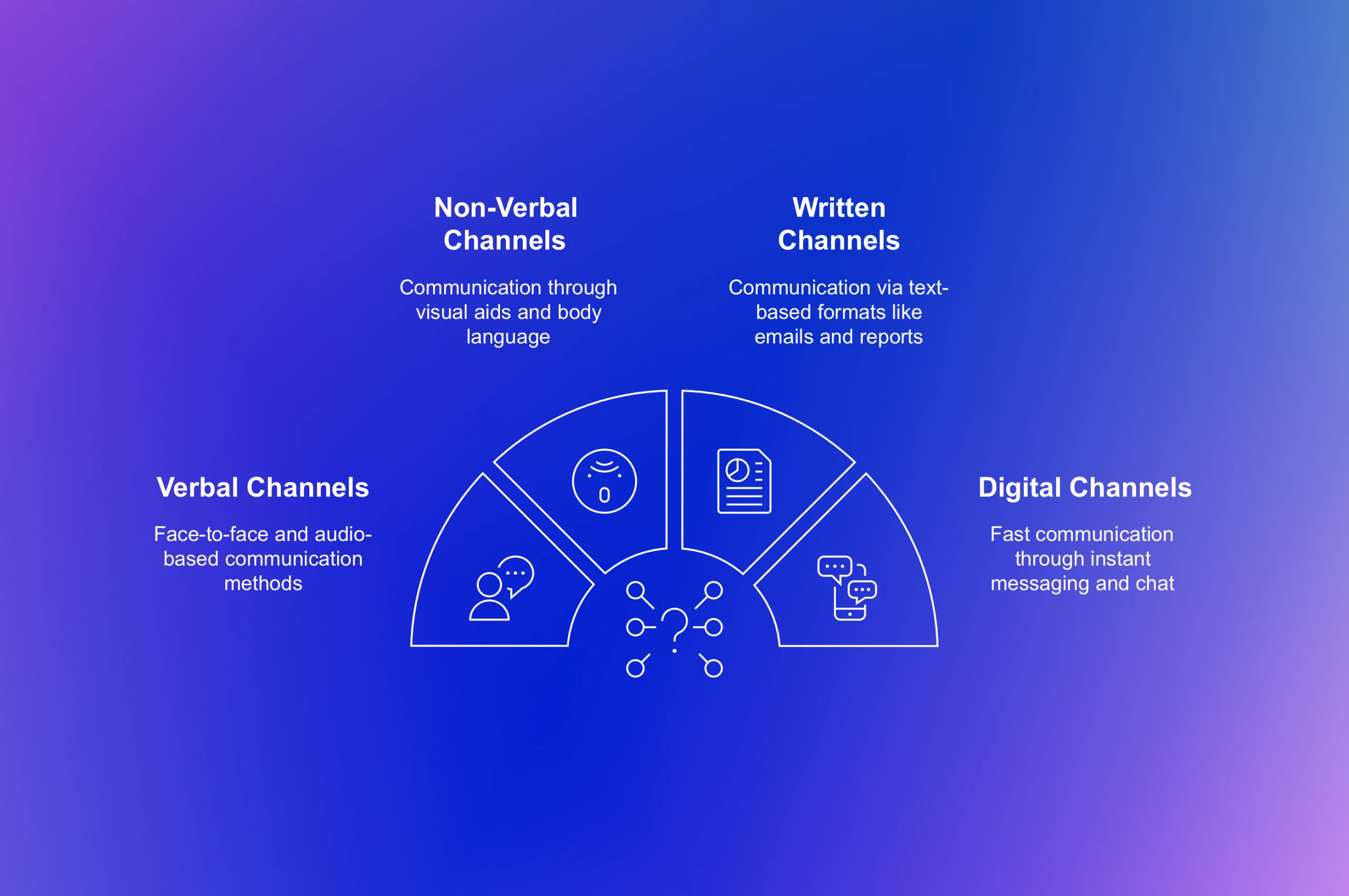 Non-Verbal Channels

Communication through visual aids and body language

Written Channels

Communication via text-based formats like emails and reports

Verbal Channels

Face-to-face and audio-based communication methods

Digital Channels

Fast communication through instant messaging and chat